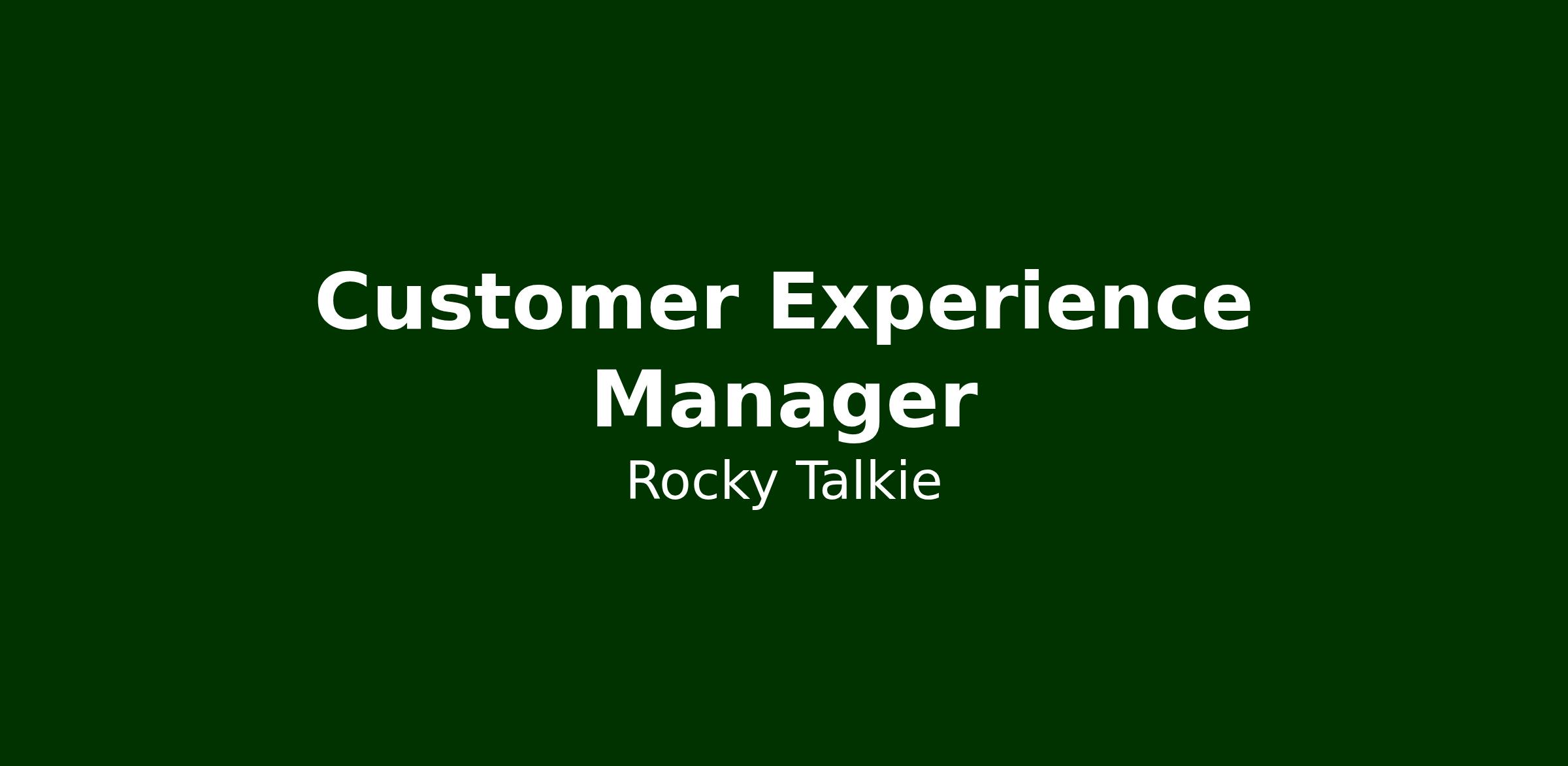 Customer Experience Manager

Rocky Talkie